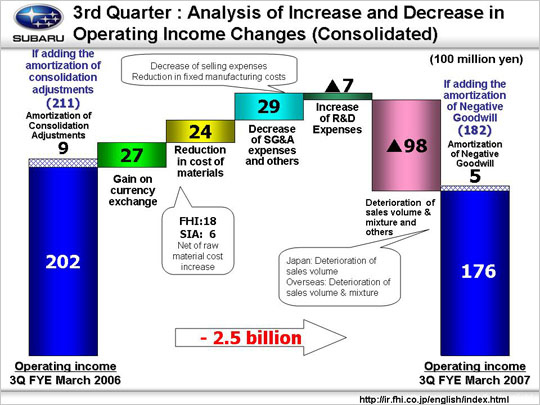 SUBARU

3rd Quarter : Analysis of Increase and Decrease in Operating Income Changes (Consolidated)

(100 million yen)

If adding the amortization of consolidation adjustments
(211)
Amortization of Consolidation Adjustments
9

202

Operating income
3Q FYE March 2006

27
Gain on currency exchange

24
Reduction in cost of materials

FHI:18
SIA: 6
Net of raw material cost increase

Decrease of selling expenses
Reduction in fixed manufacturing costs

29
Decrease of SG&A expenses and others

▲7
Increase of R&D Expenses

▲98
Deterioration of sales volume & mixture and others

Japan: Deterioration of sales volume
Overseas: Deterioration of sales volume & mixture

If adding the amortization of Negative Goodwill
(182)
Amortization of Negative Goodwill
5

176

- 2.5 billion

Operating income
3Q FYE March 2007

http://ir.fhi.co.jp/english/index.html